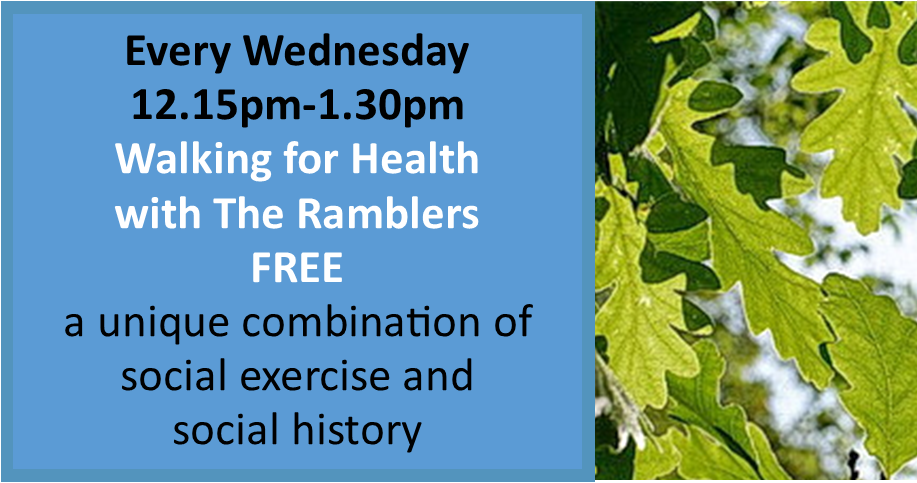 Every Wednesday
12.15pm-1.30pm
Walking for Health
with The Ramblers
FREE
a unique combination of social exercise and social history